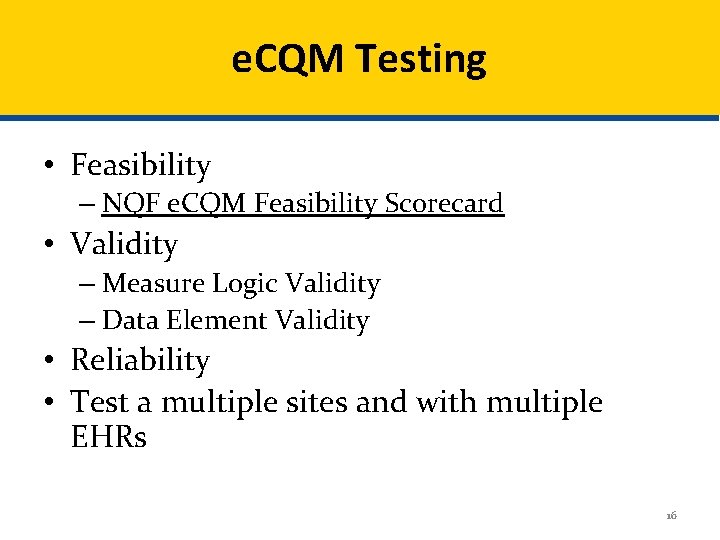 eCQM Testing

• Feasibility
– NQF eCQM Feasibility Scorecard
• Validity
– Measure Logic Validity
– Data Element Validity
• Reliability
• Test a multiple sites and with multiple EHRs

16